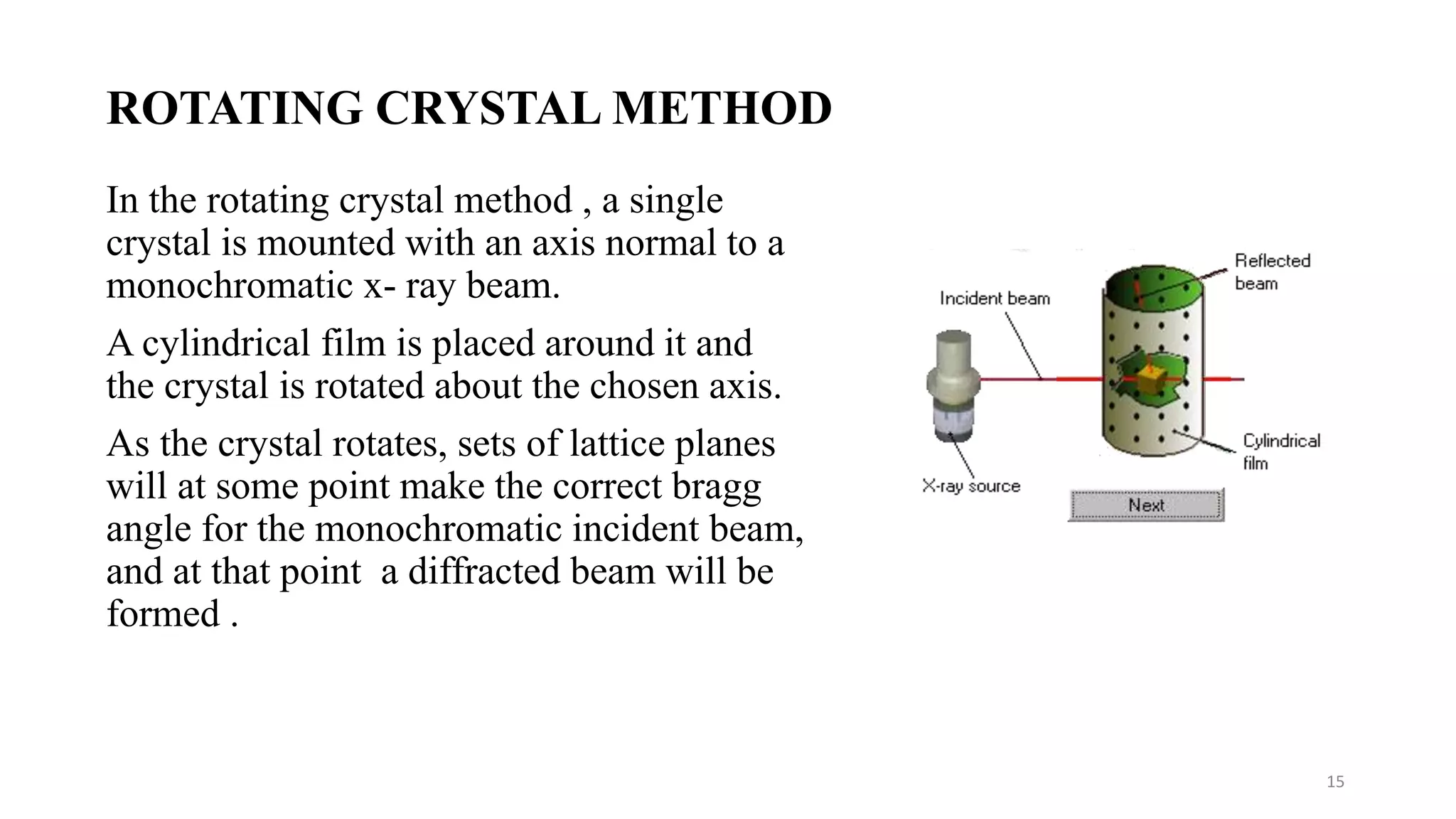 ROTATING CRYSTAL METHOD

In the rotating crystal method , a single crystal is mounted with an axis normal to a monochromatic x- ray beam.

A cylindrical film is placed around it and the crystal is rotated about the chosen axis.

As the crystal rotates, sets of lattice planes will at some point make the correct bragg angle for the monochromatic incident beam, and at that point a diffracted beam will be formed .

Incident beam

Reflected beam

Cylindrical film

X-ray source

Next

15